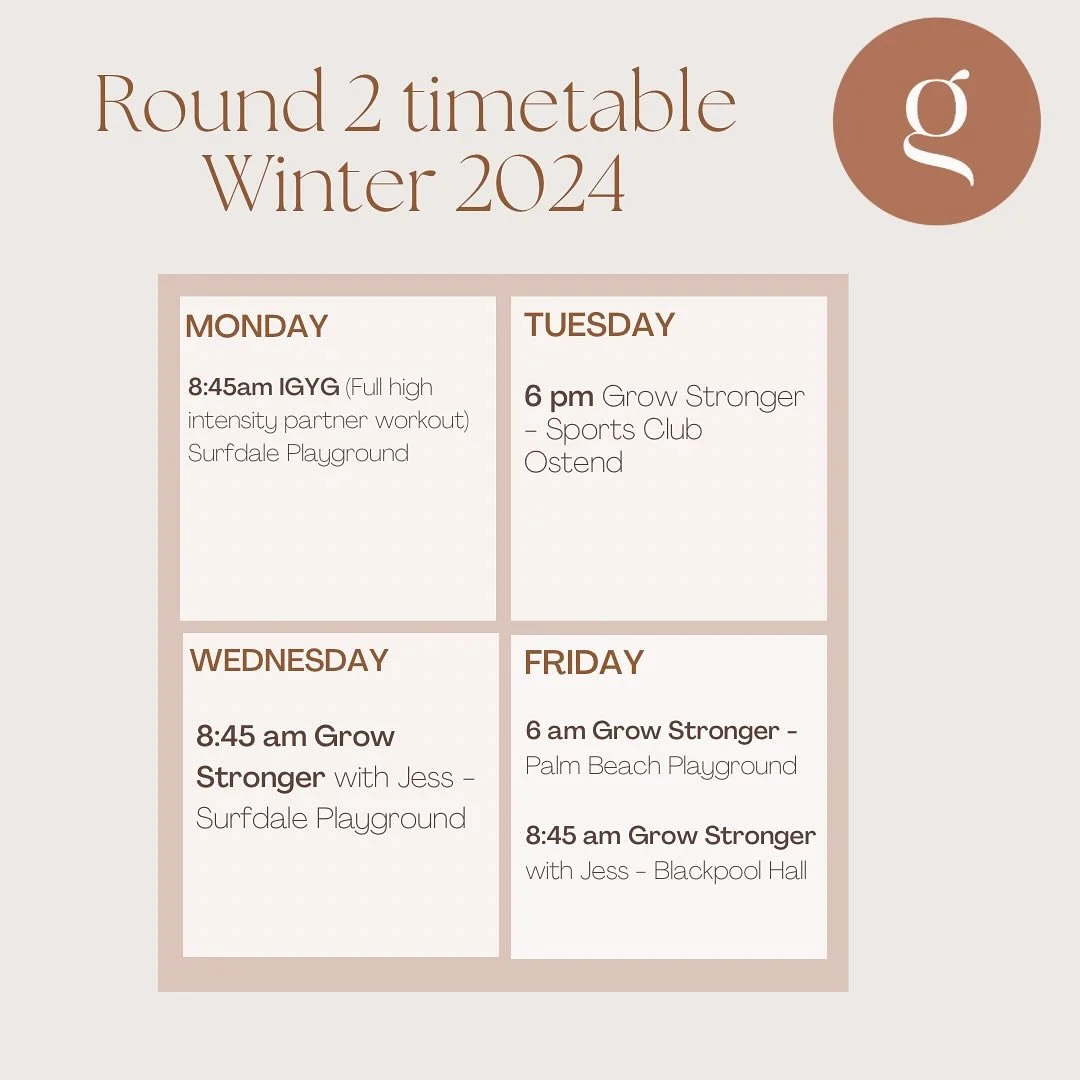 Round 2 timetable
Winter 2024

g

MONDAY

8:45am IGYG (Full high intensity partner workout) Surfdale Playground

TUESDAY

6 pm Grow Stronger - Sports Club Ostend

WEDNESDAY

8:45 am Grow Stronger with Jess - Surfdale Playground

FRIDAY

6 am Grow Stronger - Palm Beach Playground

8:45 am Grow Stronger with Jess - Blackpool Hall